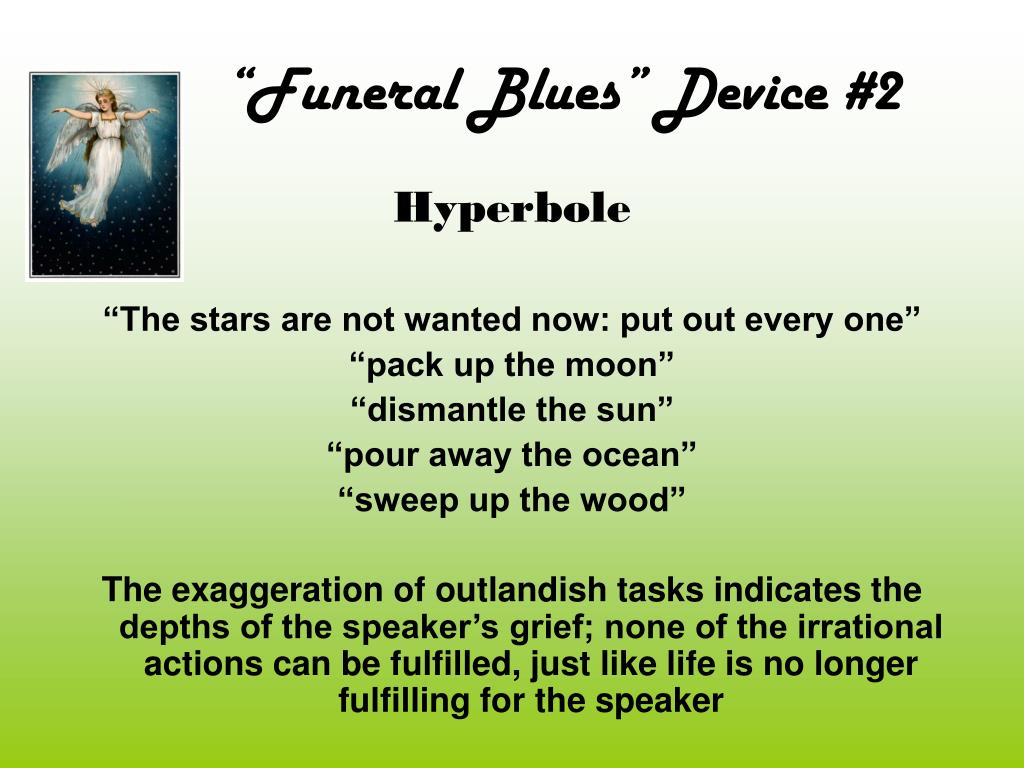 "Funeral Blues" Device #2

Hyperbole

"The stars are not wanted now: put out every one"
"pack up the moon"
"dismantle the sun"
"pour away the ocean"
"sweep up the wood"

The exaggeration of outlandish tasks indicates the depths of the speaker's grief; none of the irrational actions can be fulfilled, just like life is no longer fulfilling for the speaker